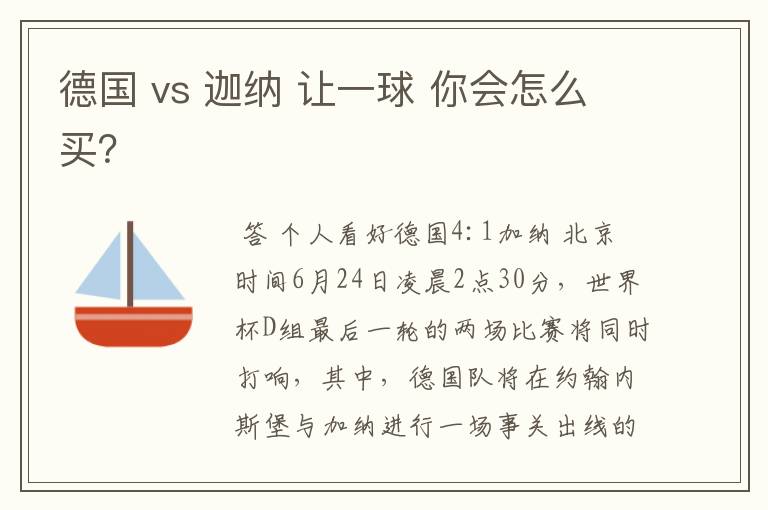 德国 vs 迦纳 让一球 你会怎么买?

答 个人看好德国4:1加纳 北京时间6月24日凌晨2点30分，世界杯D组最后一轮的两场比赛将同时打响，其中，德国队将在约翰内斯堡与加纳进行一场事关出线的